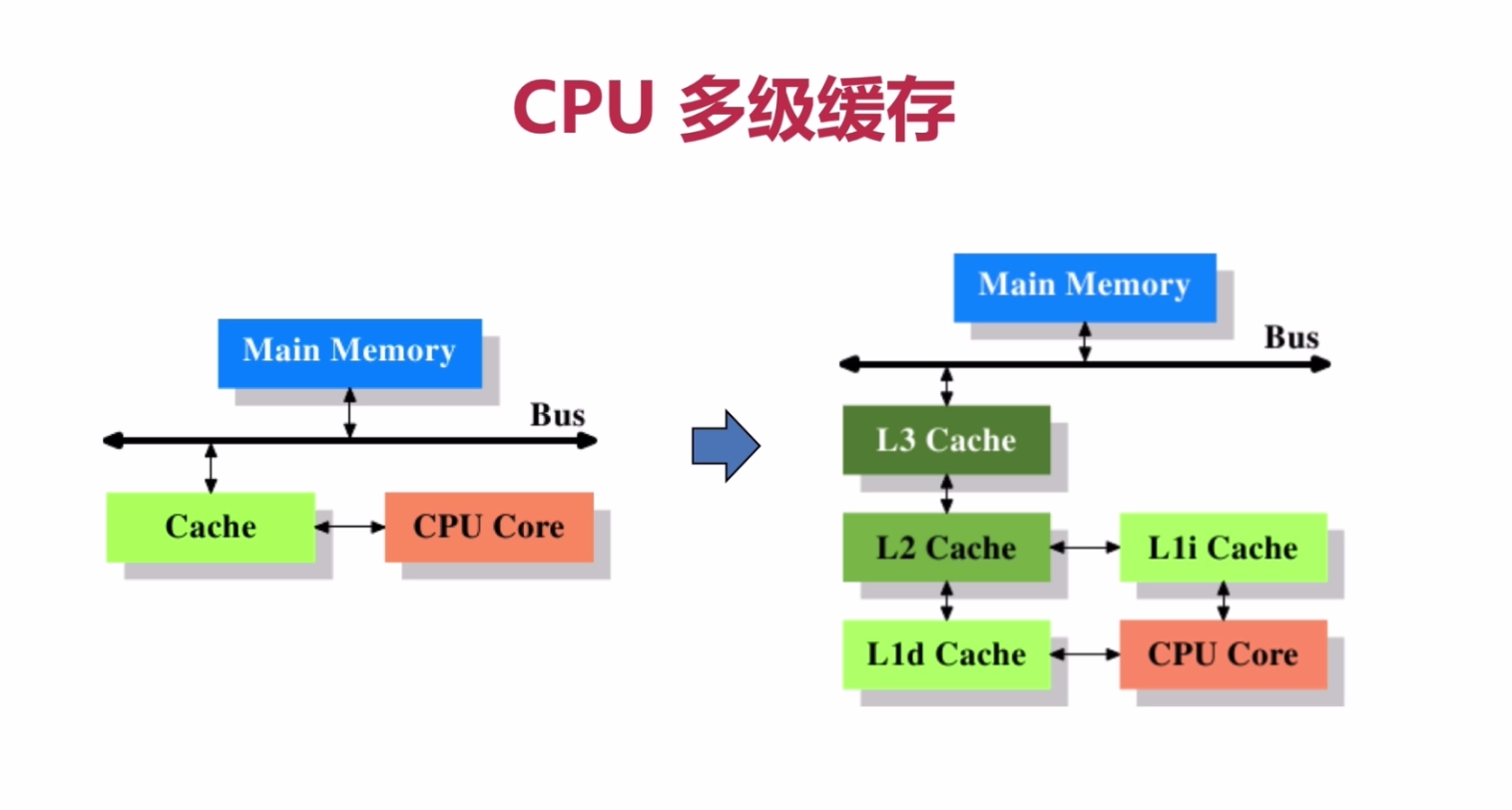 CPU 多级缓存

Main Memory

Bus

Cache

CPU Core

Main Memory

Bus

L3 Cache

L2 Cache

L1i Cache

L1d Cache

CPU Core